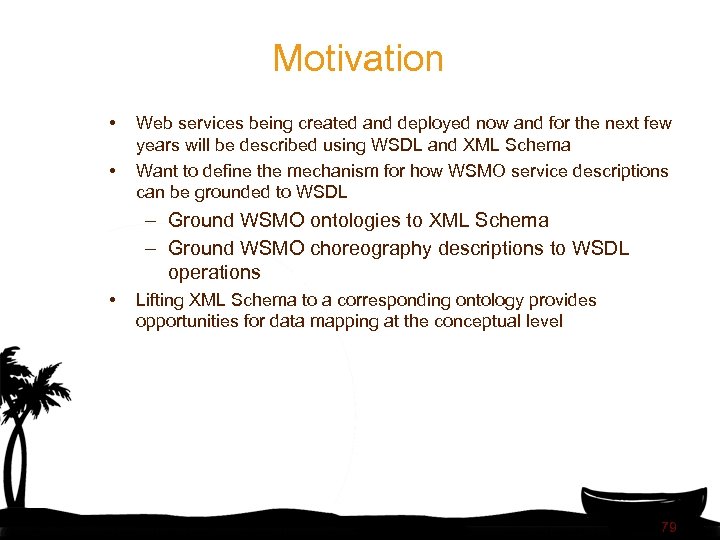 Motivation

• Web services being created and deployed now and for the next few years will be described using WSDL and XML Schema
• Want to define the mechanism for how WSMO service descriptions can be grounded to WSDL
– Ground WSMO ontologies to XML Schema
– Ground WSMO choreography descriptions to WSDL operations
• Lifting XML Schema to a corresponding ontology provides opportunities for data mapping at the conceptual level

79